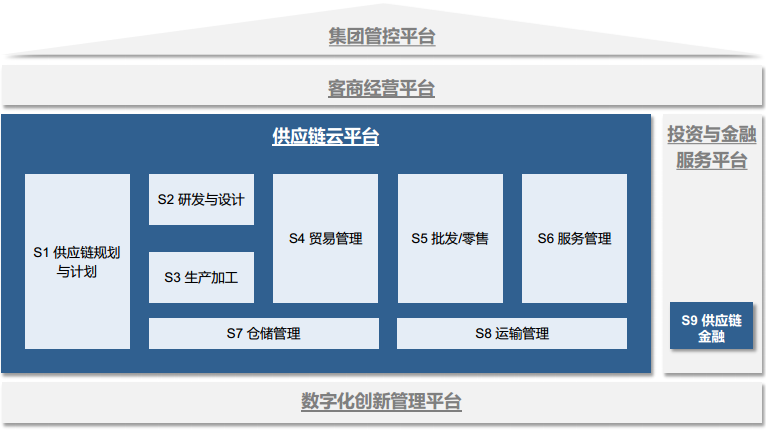 集团管控平台

客商经营平台

供应链云平台

S1 供应链规划与计划

S2 研发与设计

S3 生产加工

S4 贸易管理

S5 批发/零售

S6 服务管理

S7 仓储管理

S8 运输管理

投资与金融服务平台

S9 供应链金融

数字化创新管理平台